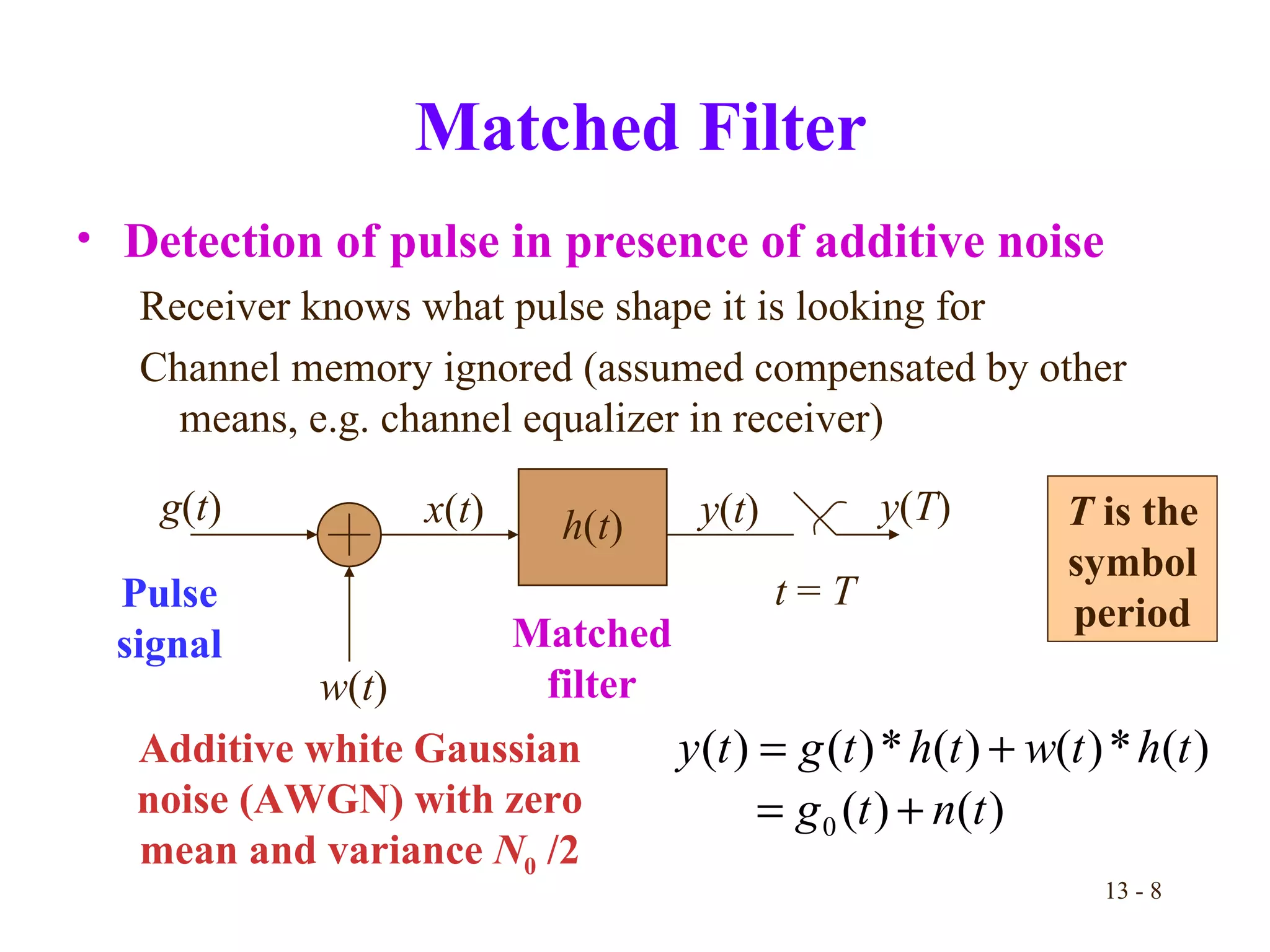 Matched Filter

• Detection of pulse in presence of additive noise

Receiver knows what pulse shape it is looking for

Channel memory ignored (assumed compensated by other means, e.g. channel equalizer in receiver)

$g(t)$

$x(t)$

$h(t)$

$y(t)$

$y(T)$

$T$ is the symbol period

Pulse signal

$t = T$

Matched filter

$w(t)$

Additive white Gaussian noise (AWGN) with zero mean and variance $N_0/2$

$y(t) = g(t) * h(t) + w(t) * h(t)$
$= g_0(t) + n(t)$

13 - 8